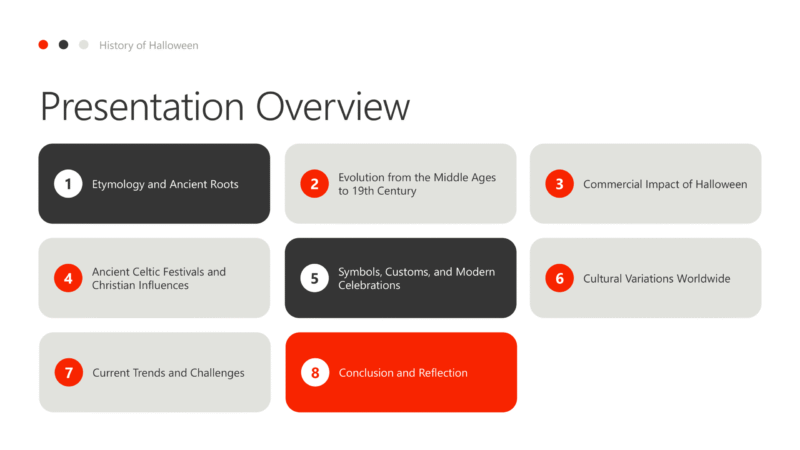 History of Halloween

Presentation Overview

1 Etymology and Ancient Roots

2 Evolution from the Middle Ages to 19th Century

3 Commercial Impact of Halloween

4 Ancient Celtic Festivals and Christian Influences

5 Symbols, Customs, and Modern Celebrations

6 Cultural Variations Worldwide

7 Current Trends and Challenges

8 Conclusion and Reflection